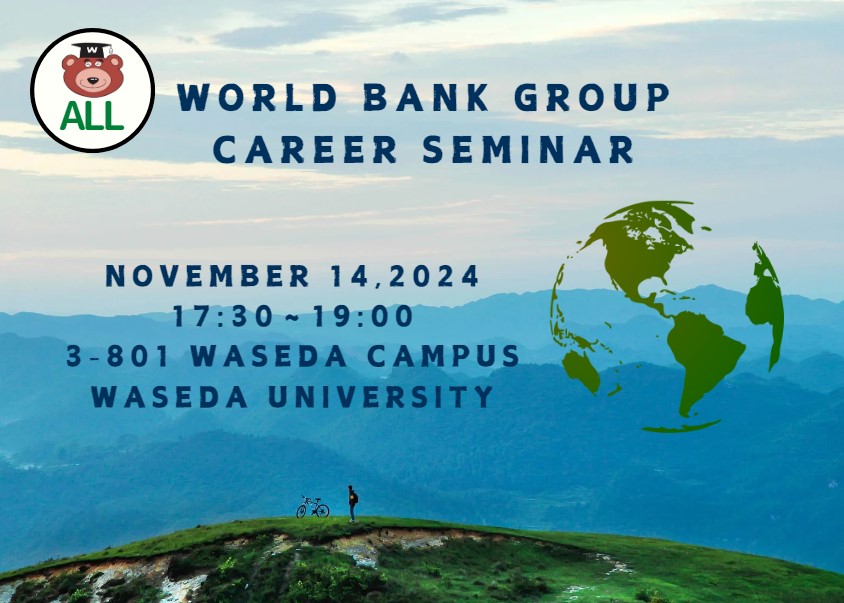 W
ALL

WORLD BANK GROUP
CAREER SEMINAR

NOVEMBER 14,2024
17:30~19:00
3-801 WASEDA CAMPUS
WASEDA UNIVERSITY